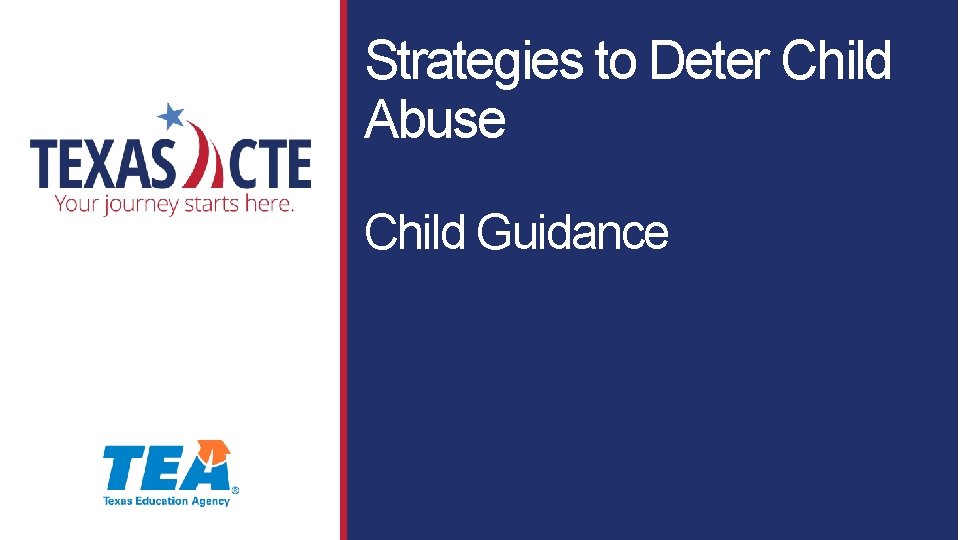 TEXAS CTE
Your journey starts here.

TEA®
Texas Education Agency

Strategies to Deter Child Abuse

Child Guidance